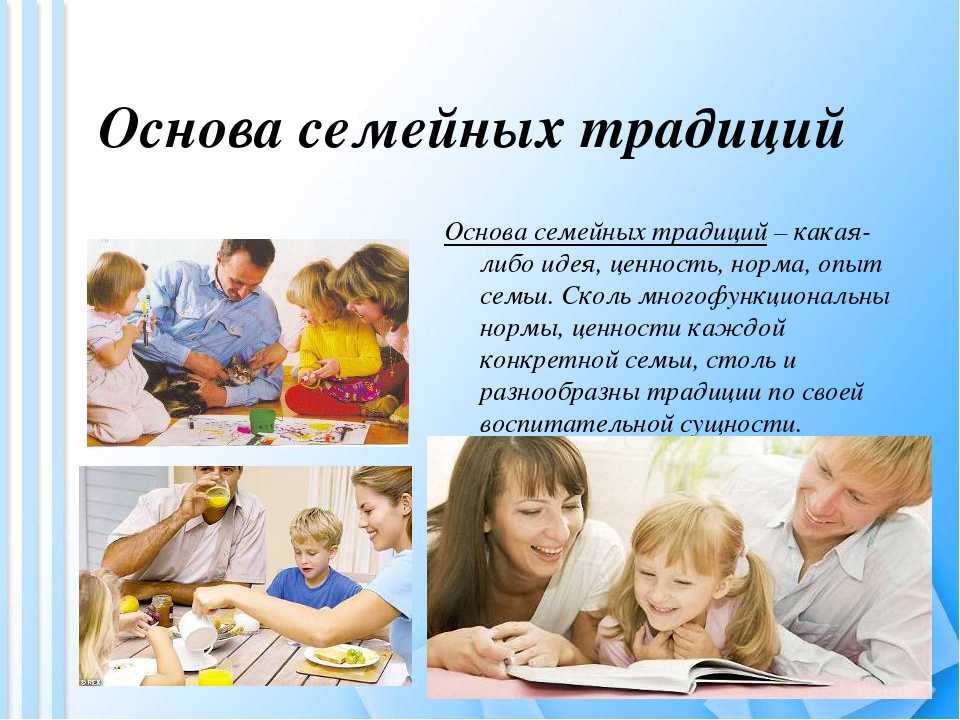 Основа семейных традиций

Основа семейных традиций – какая-либо идея, ценность, норма, опыт семьи. Сколь многофункциональны нормы, ценности каждой конкретной семьи, столь и разнообразны традиции по своей воспитательной сущности.